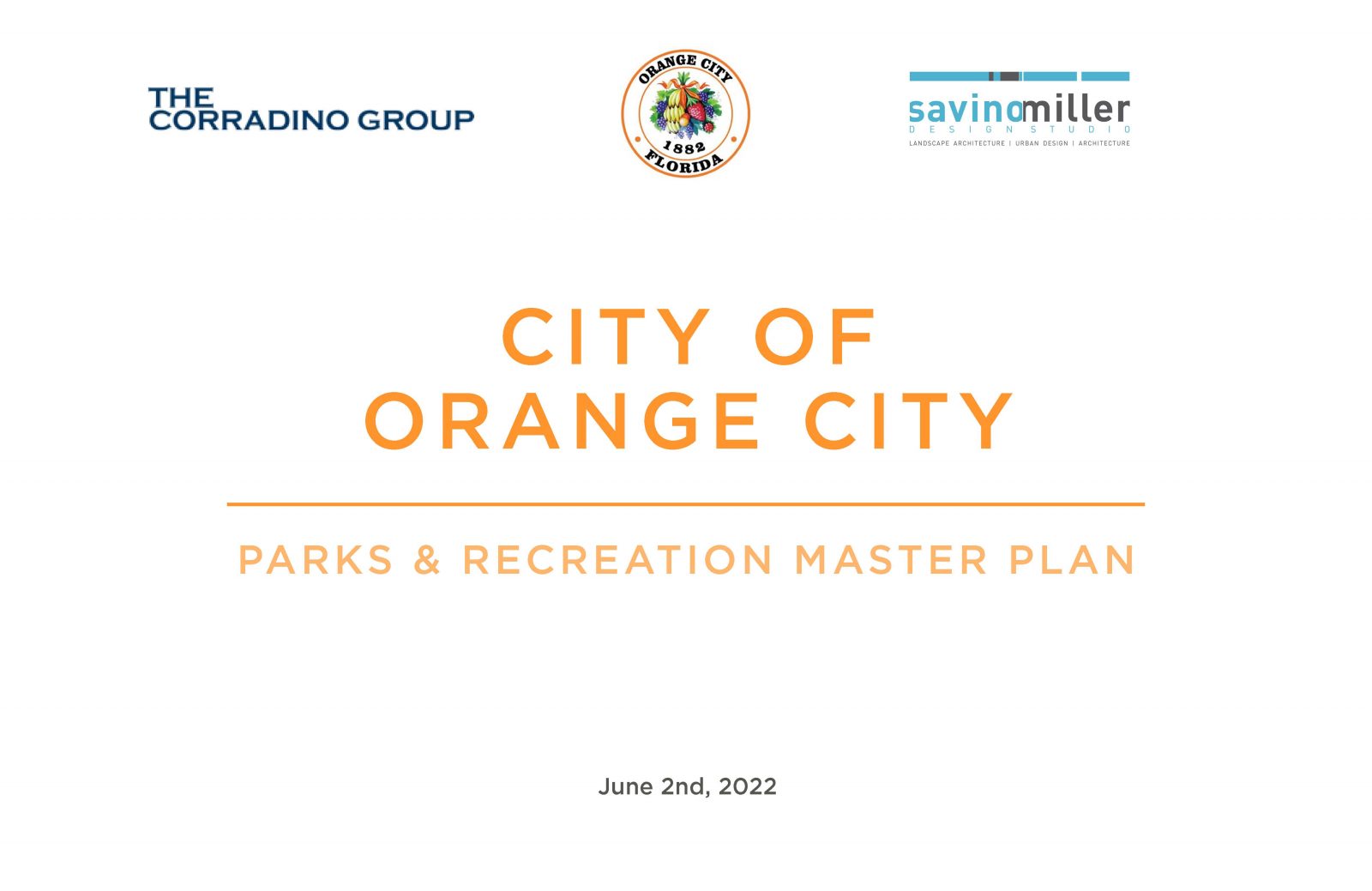 THE CORRADINO GROUP

ORANGE CITY
1882
FLORIDA

savinomiller
DESIGN STUDIO
LANDSCAPE ARCHITECTURE | URBAN DESIGN | ARCHITECTURE

CITY OF
ORANGE CITY

PARKS & RECREATION MASTER PLAN

June 2nd, 2022